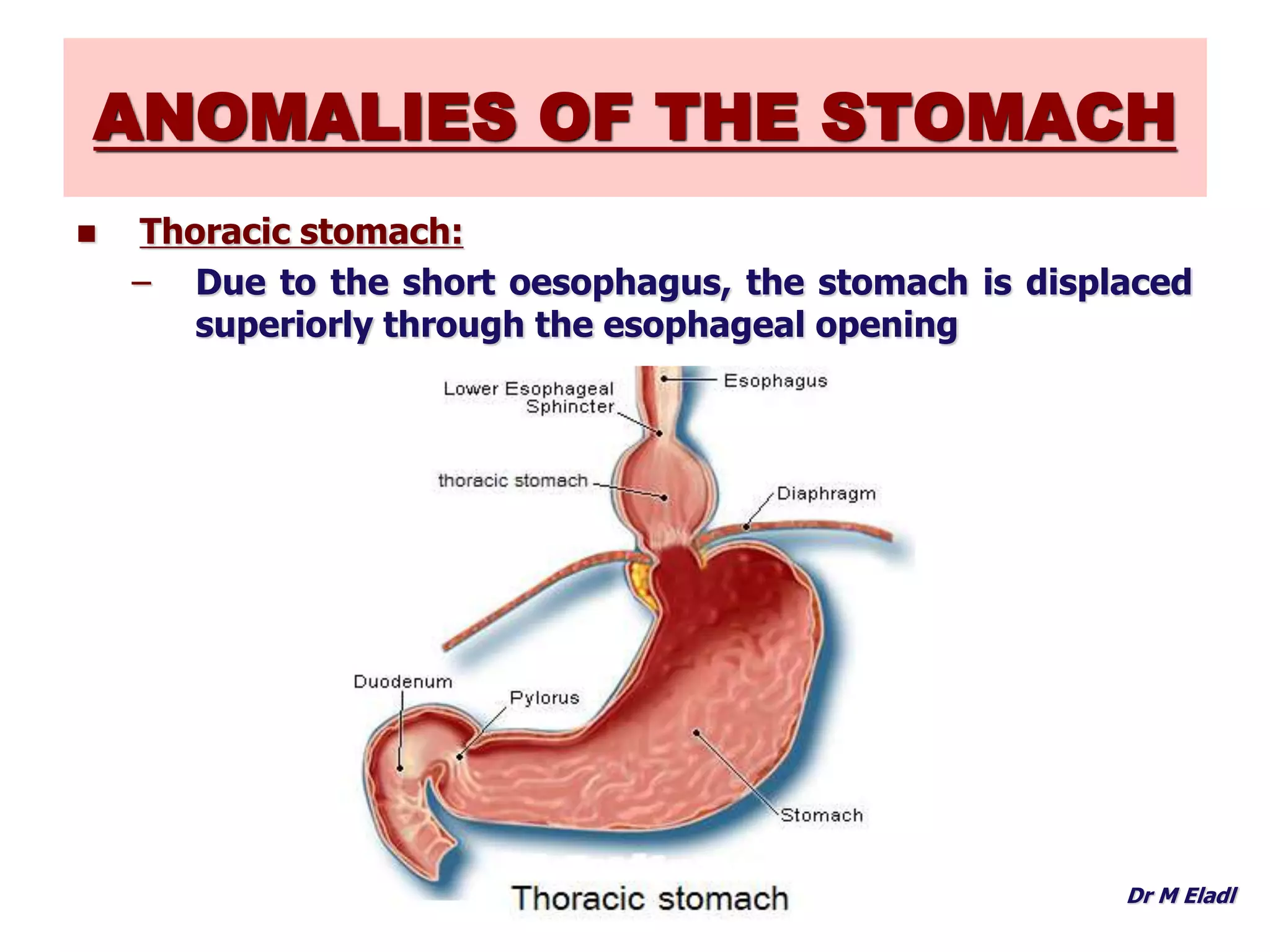 ANOMALIES OF THE STOMACH

■ Thoracic stomach:

– Due to the short oesophagus, the stomach is displaced superiorly through the esophageal opening

Lower Esophageal Sphincter

Esophagus

thoracic stomach

Diaphragm

Duodenum

Pylorus

Stomach

Thoracic stomach

Dr M Eladl